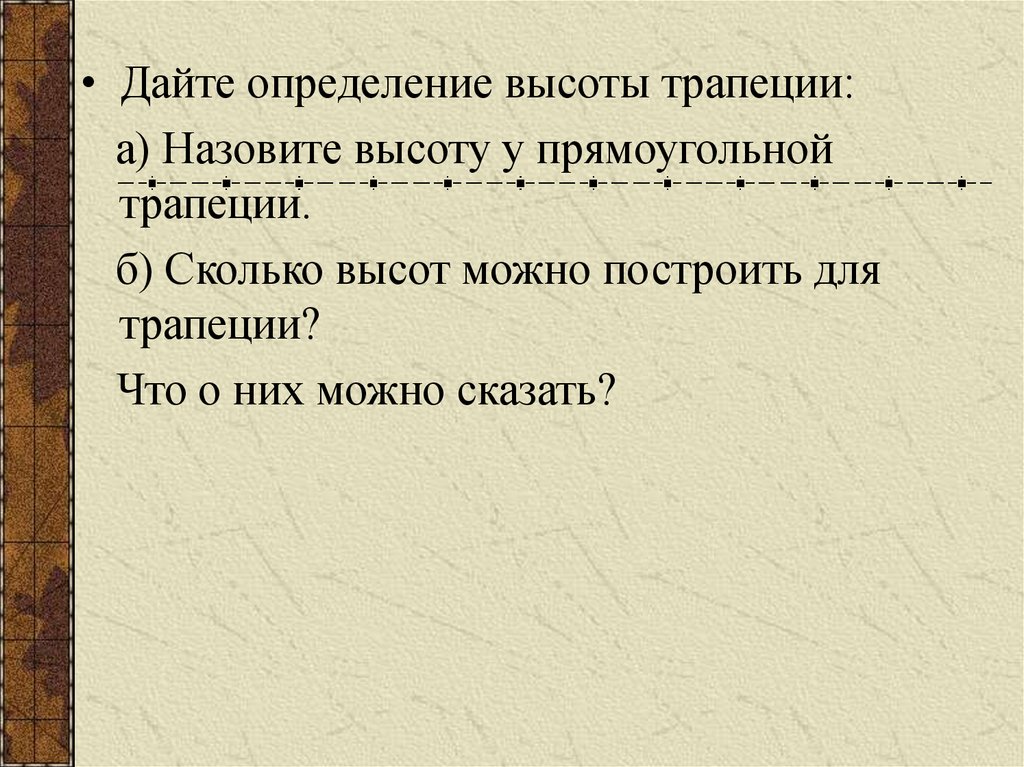 • Дайте определение высоты трапеции:

а) Назовите высоту у прямоугольной трапеции.

б) Сколько высот можно построить для трапеции?

Что о них можно сказать?